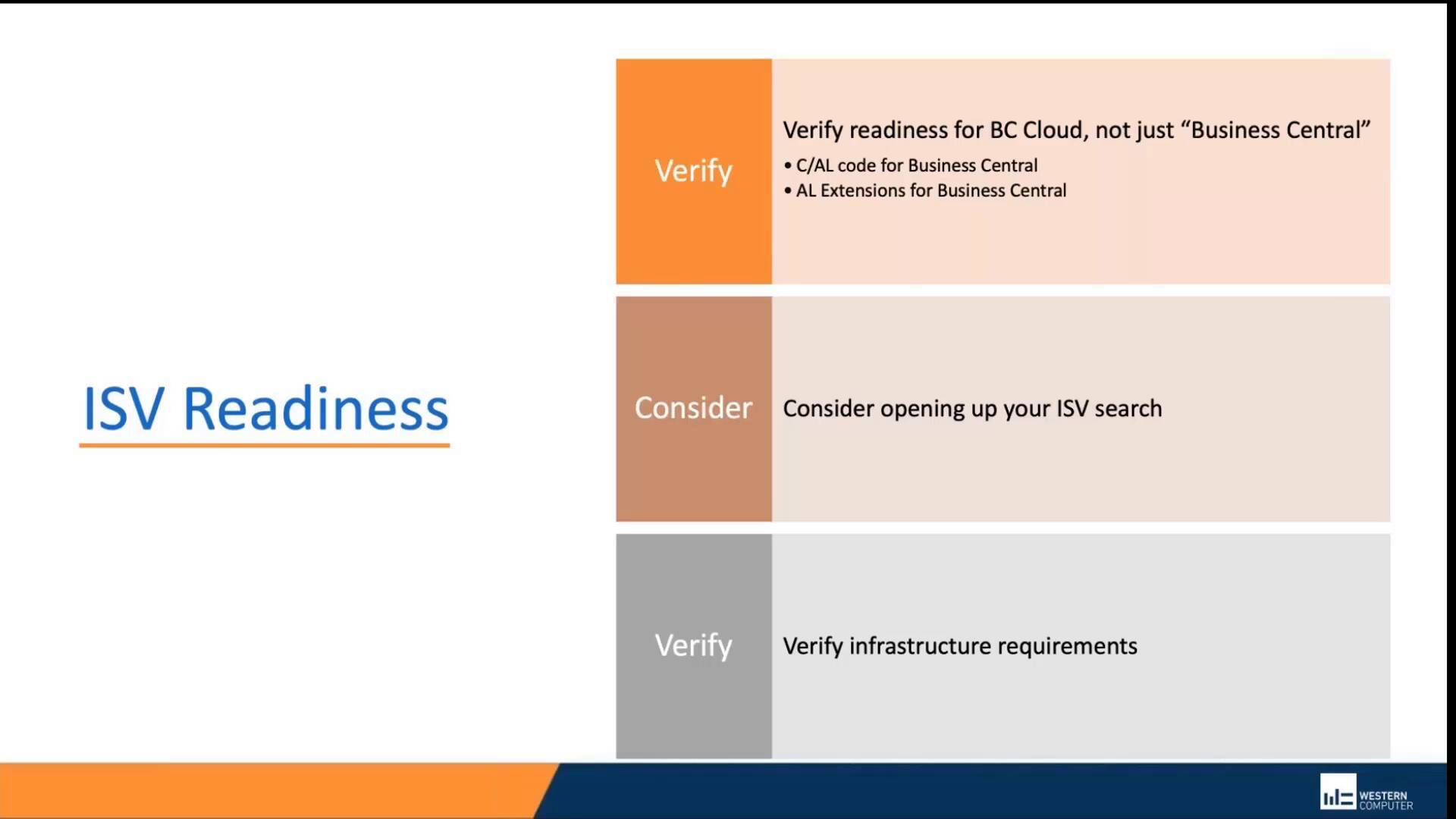 ISV Readiness

Verify

Verify readiness for BC Cloud, not just “Business Central”

• C/AL code for Business Central
• AL Extensions for Business Central

Consider

Consider opening up your ISV search

Verify

Verify infrastructure requirements

WESTERN COMPUTER